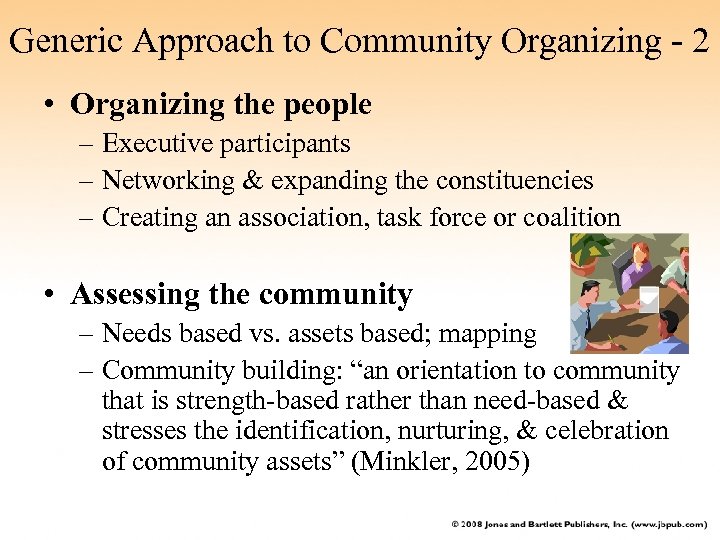 Generic Approach to Community Organizing - 2

• Organizing the people
– Executive participants
– Networking & expanding the constituencies
– Creating an association, task force or coalition

• Assessing the community
– Needs based vs. assets based; mapping
– Community building: “an orientation to community that is strength-based rather than need-based & stresses the identification, nurturing, & celebration of community assets” (Minkler, 2005)

© 2008 Jones and Bartlett Publishers, Inc. (www.jbpub.com)